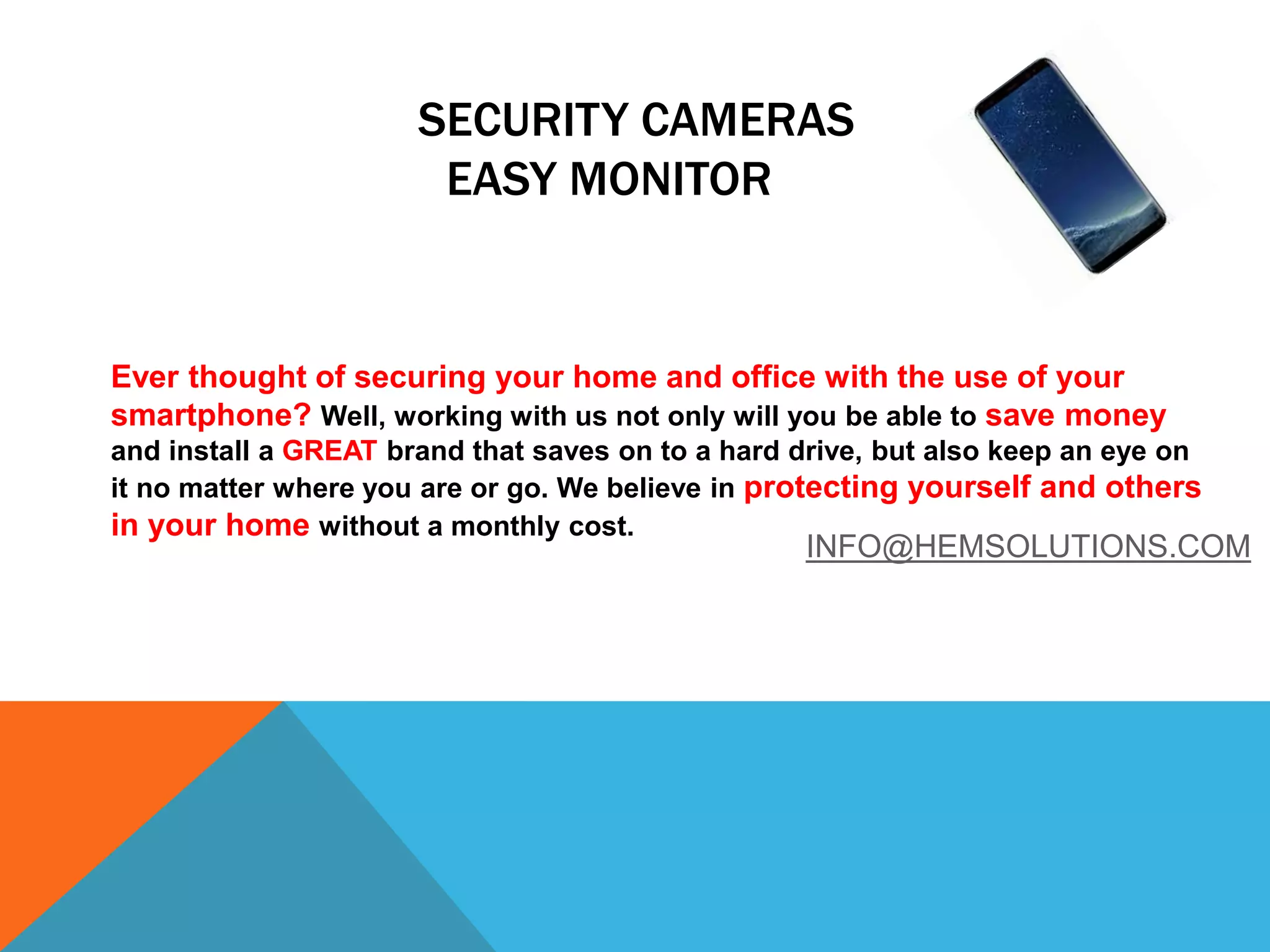 SECURITY CAMERAS
EASY MONITOR

Ever thought of securing your home and office with the use of your smartphone? Well, working with us not only will you be able to save money and install a GREAT brand that saves on to a hard drive, but also keep an eye on it no matter where you are or go. We believe in protecting yourself and others in your home without a monthly cost.

INFO@HEMSOLUTIONS.COM